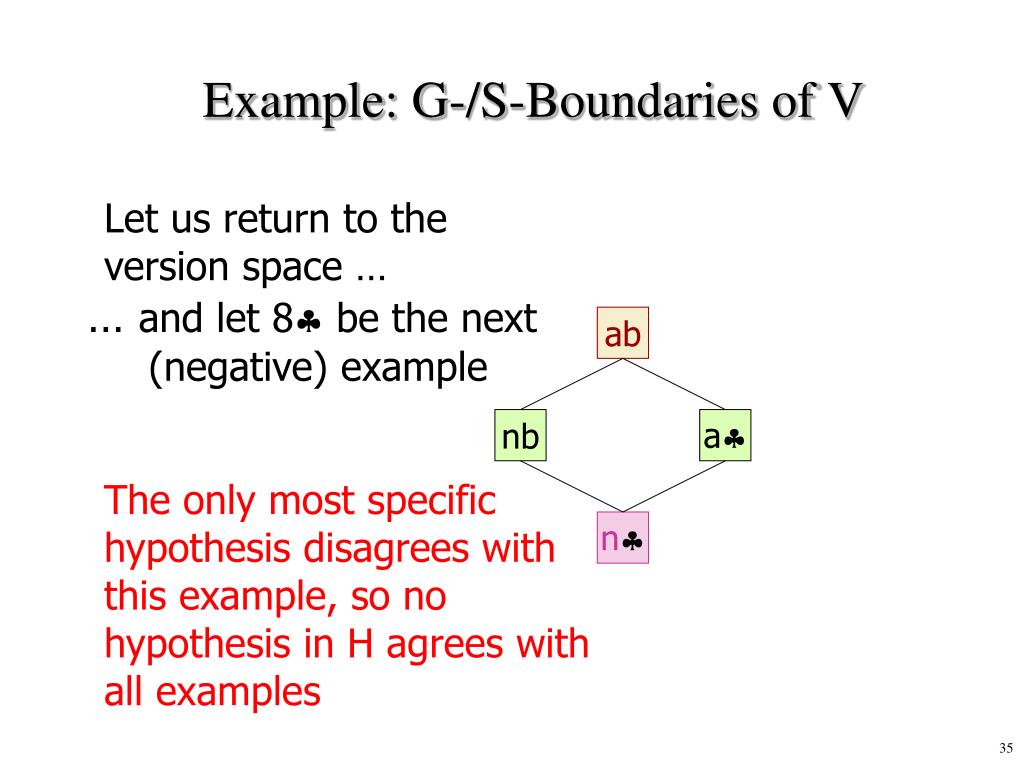 Example: G-/S-Boundaries of V

Let us return to the version space …

... and let 8♣ be the next (negative) example

ab

nb

a♣

n♣

The only most specific hypothesis disagrees with this example, so no hypothesis in H agrees with all examples

35